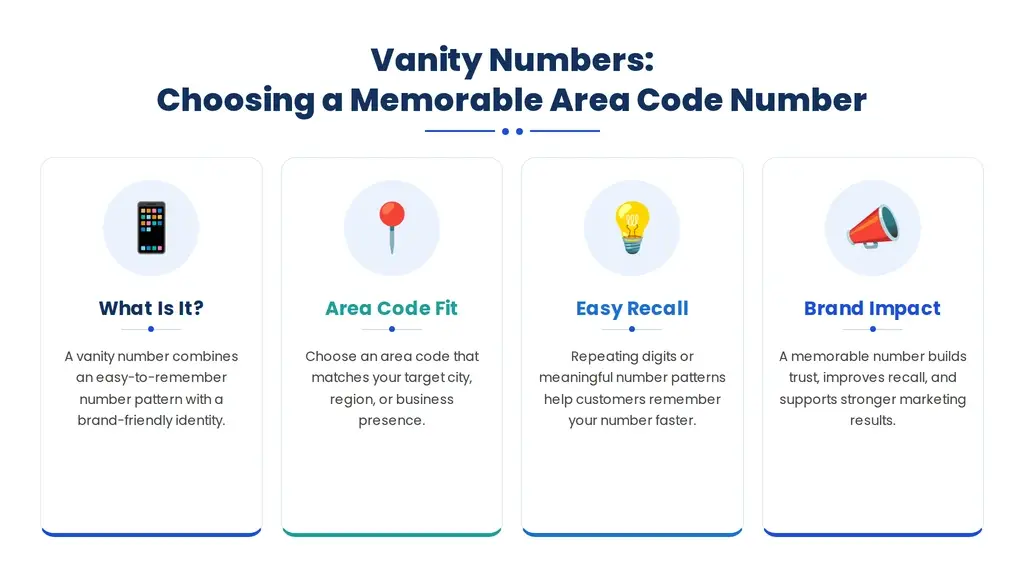 Vanity Numbers:
Choosing a Memorable Area Code Number

What Is It?

A vanity number combines an easy-to-remember number pattern with a brand-friendly identity.

Area Code Fit

Choose an area code that matches your target city, region, or business presence.

Easy Recall

Repeating digits or meaningful number patterns help customers remember your number faster.

Brand Impact

A memorable number builds trust, improves recall, and supports stronger marketing results.